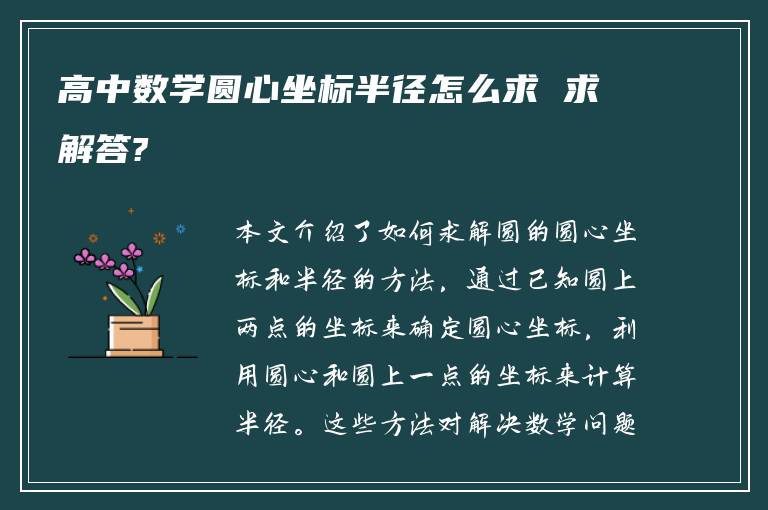 高中数学圆心坐标半径怎么求 求解答?

本文介绍了如何求解圆的圆心坐标和半径的方法，通过已知圆上两点的坐标来确定圆心坐标，利用圆心和圆上一点的坐标来计算半径。这些方法对解决数学问题